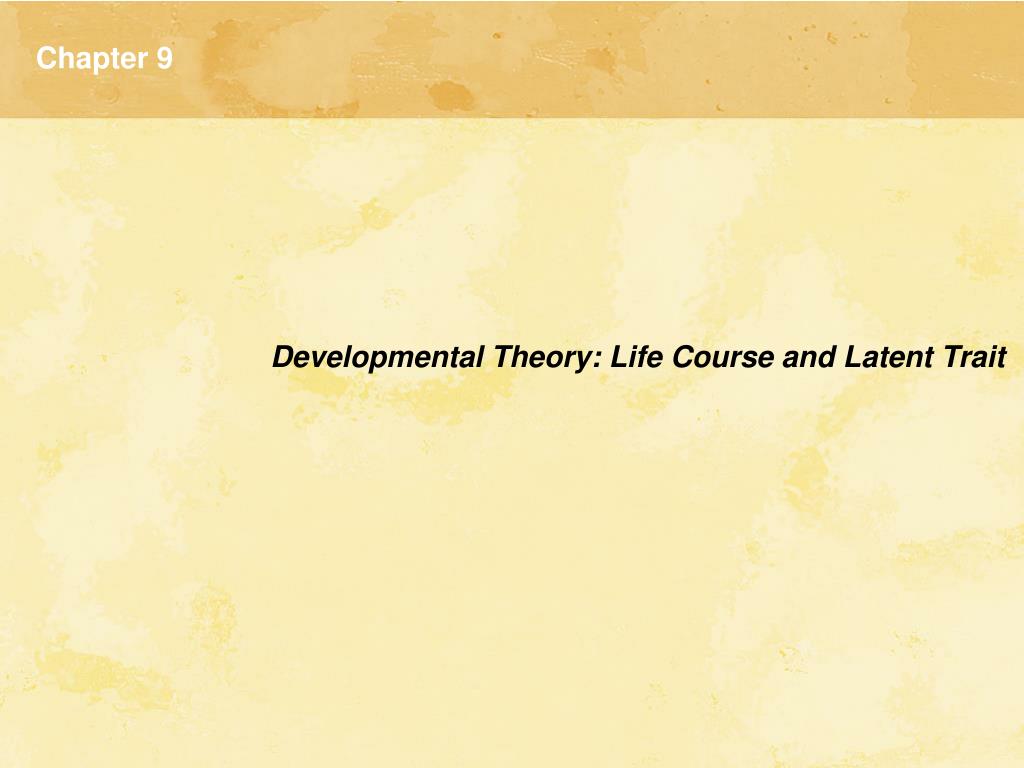 Chapter 9

Developmental Theory: Life Course and Latent Trait